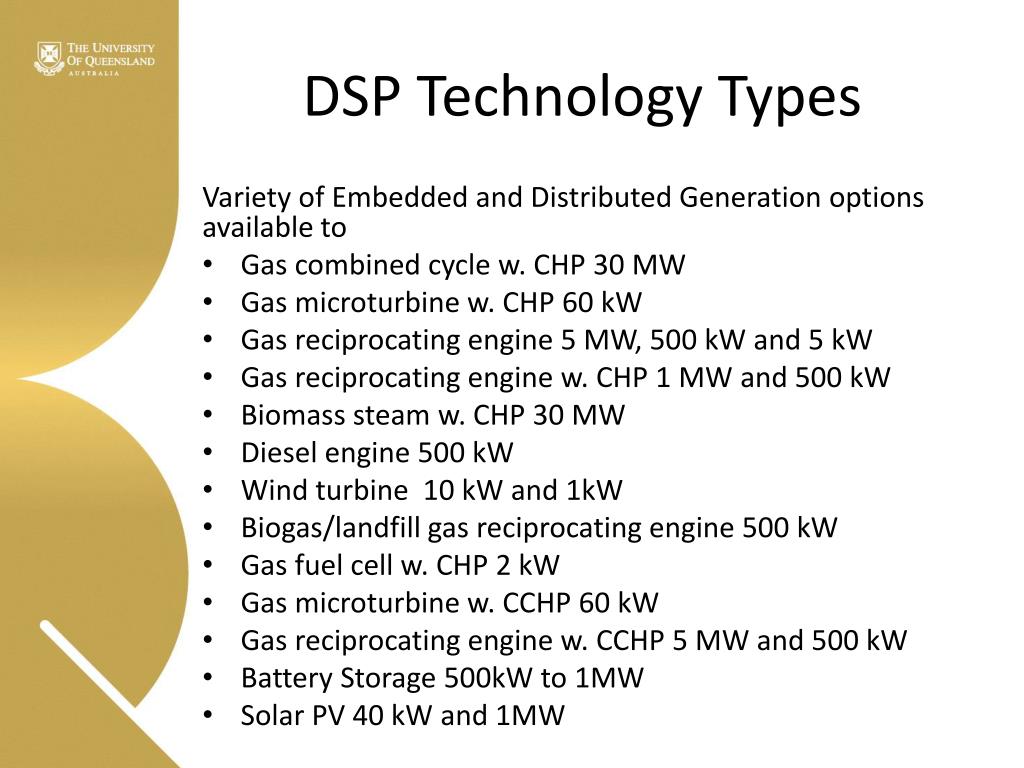 THE UNIVERSITY OF QUEENSLAND
AUSTRALIA

DSP Technology Types

Variety of Embedded and Distributed Generation options available to
• Gas combined cycle w. CHP 30 MW
• Gas microturbine w. CHP 60 kW
• Gas reciprocating engine 5 MW, 500 kW and 5 kW
• Gas reciprocating engine w. CHP 1 MW and 500 kW
• Biomass steam w. CHP 30 MW
• Diesel engine 500 kW
• Wind turbine 10 kW and 1kW
• Biogas/landfill gas reciprocating engine 500 kW
• Gas fuel cell w. CHP 2 kW
• Gas microturbine w. CCHP 60 kW
• Gas reciprocating engine w. CCHP 5 MW and 500 kW
• Battery Storage 500kW to 1MW
• Solar PV 40 kW and 1MW